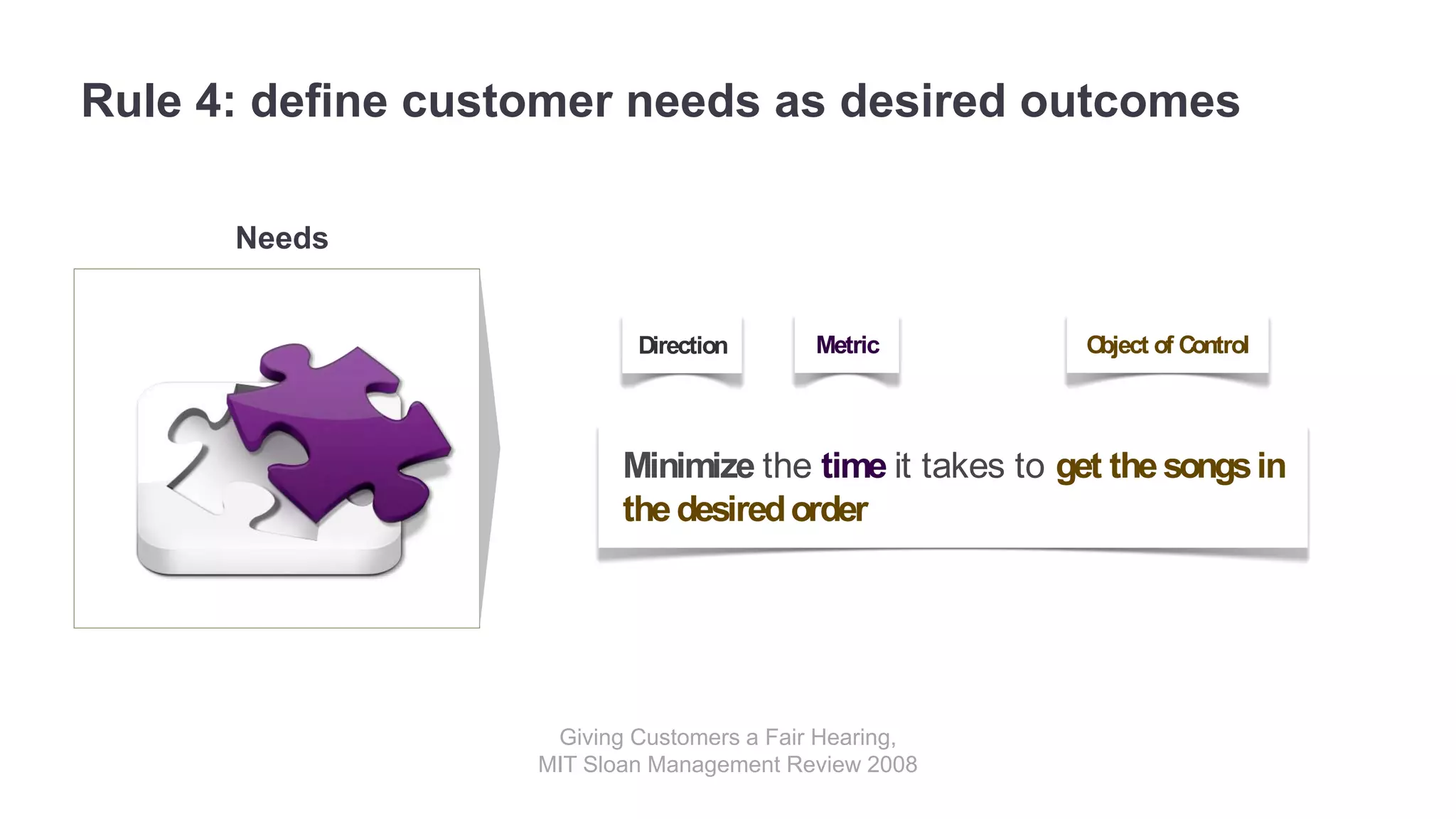 Rule 4: define customer needs as desired outcomes

Needs

Direction

Metric

Object of Control

Minimize the time it takes to get the songs in the desired order

Giving Customers a Fair Hearing,
MIT Sloan Management Review 2008